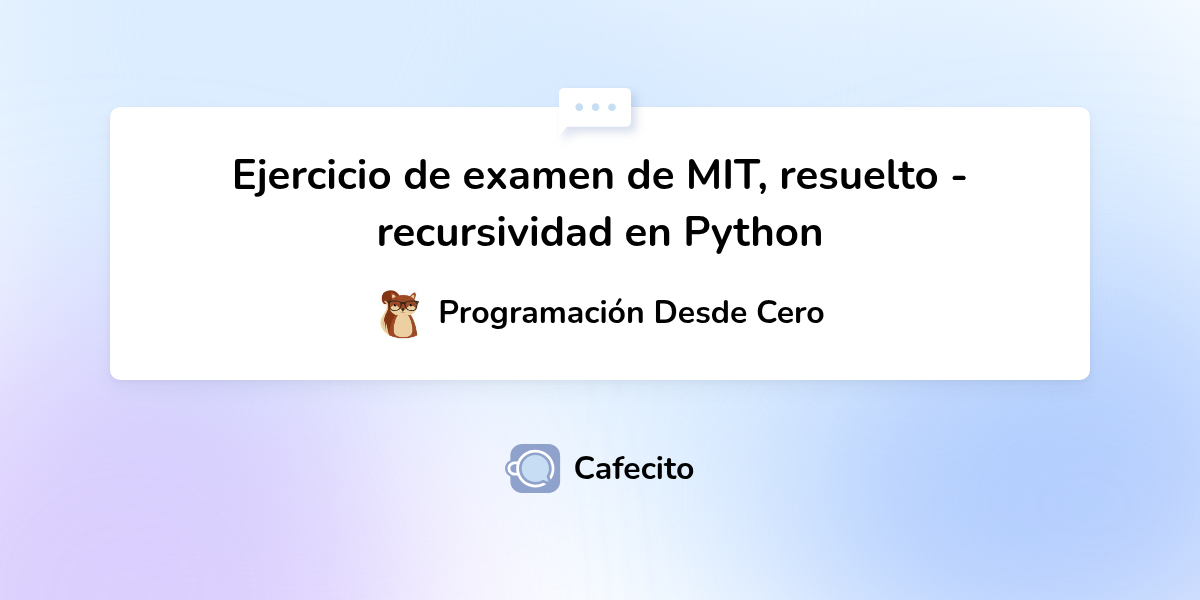 Ejercicio de examen de MIT, resuelto - recursividad en Python

Programación Desde Cero

Cafecito